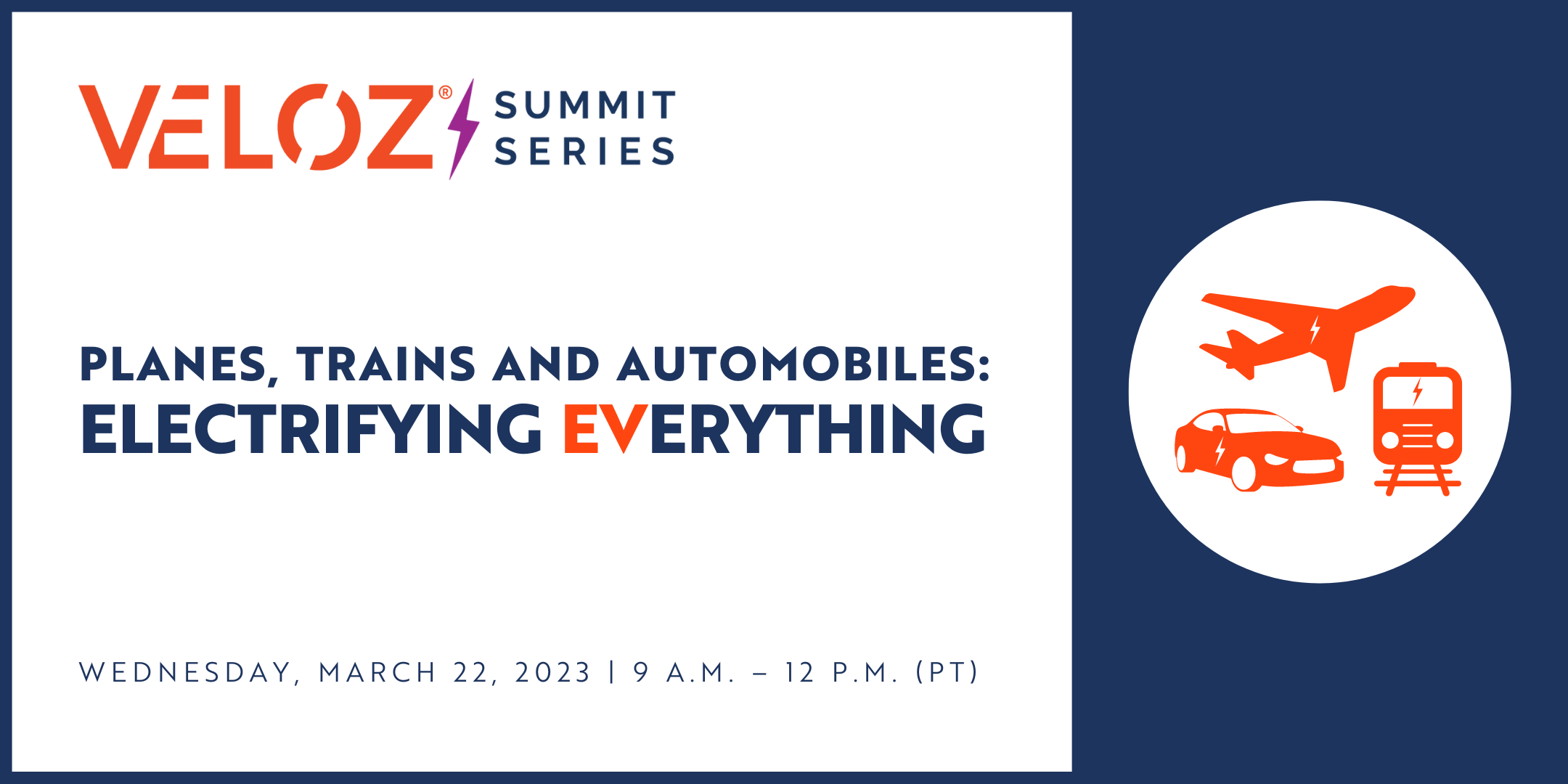 VELOZ® SUMMIT SERIES

PLANES, TRAINS AND AUTOMOBILES:
ELECTRIFYING EVERYTHING

WEDNESDAY, MARCH 22, 2023 | 9 A.M. – 12 P.M. (PT)